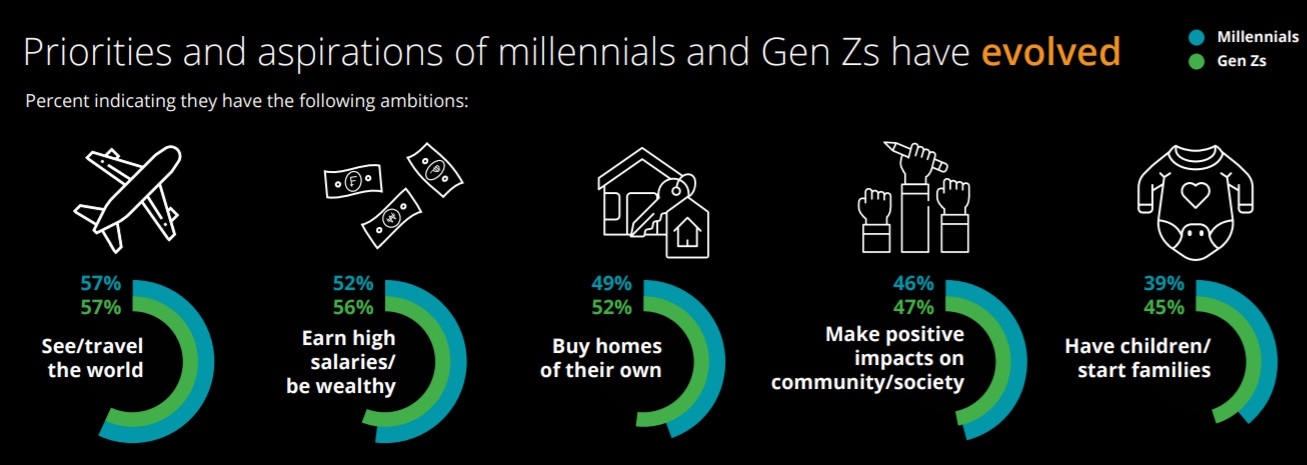 Priorities and aspirations of millennials and Gen Zs have evolved

Millennials
Gen Zs

Percent indicating they have the following ambitions:

57%
57%
See/travel the world

52%
56%
Earn high salaries/ be wealthy

49%
52%
Buy homes of their own

46%
47%
Make positive impacts on community/society

39%
45%
Have children/ start families